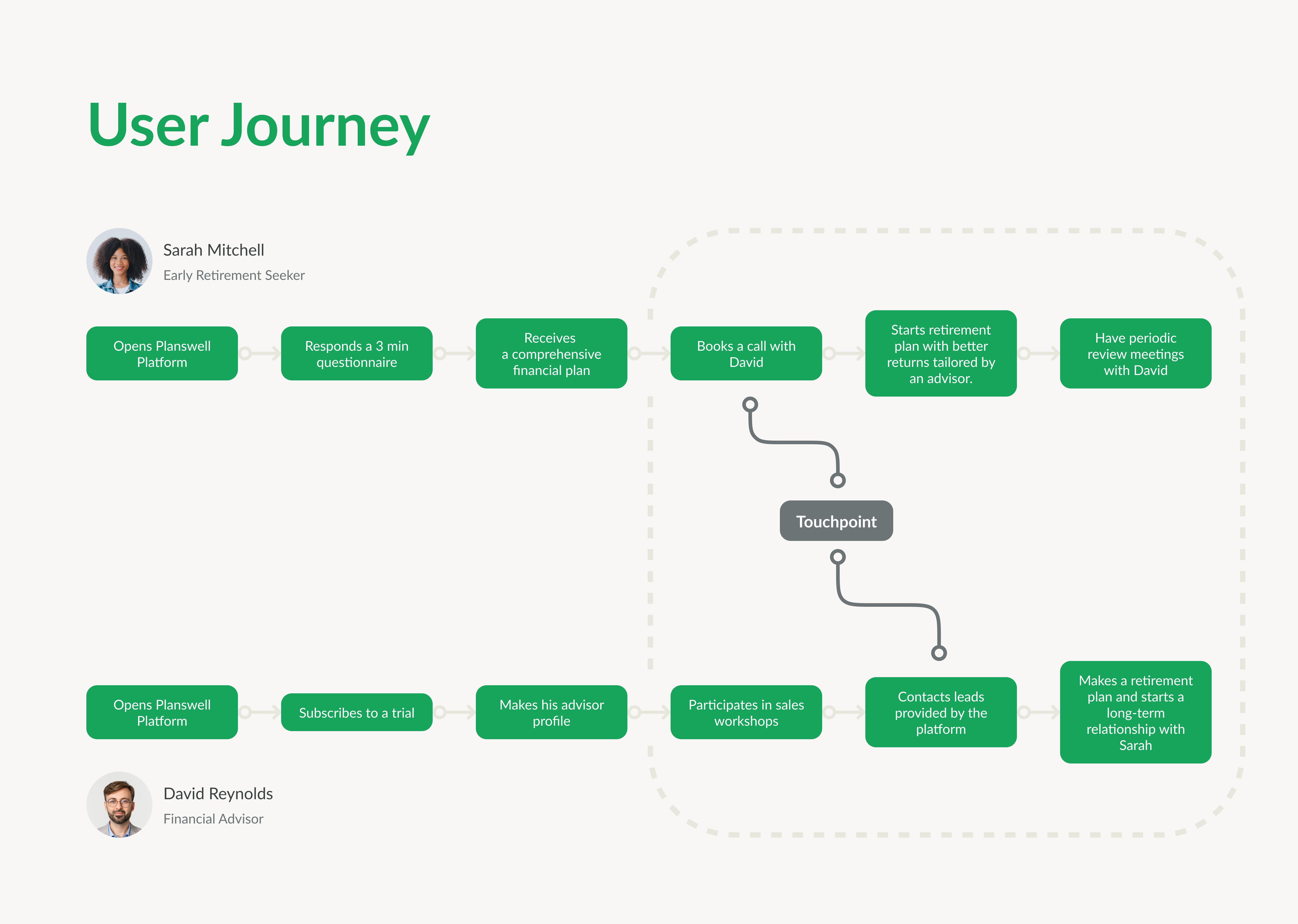 User Journey

Sarah Mitchell
Early Retirement Seeker

Opens Planswell Platform

Responds a 3 min questionnaire

Receives a comprehensive financial plan

Books a call with David

Starts retirement plan with better returns tailored by an advisor.

Have periodic review meetings with David

Touchpoint

Opens Planswell Platform

Subscribes to a trial

Makes his advisor profile

Participates in sales workshops

Contacts leads provided by the platform

Makes a retirement plan and starts a long-term relationship with Sarah

David Reynolds
Financial Advisor